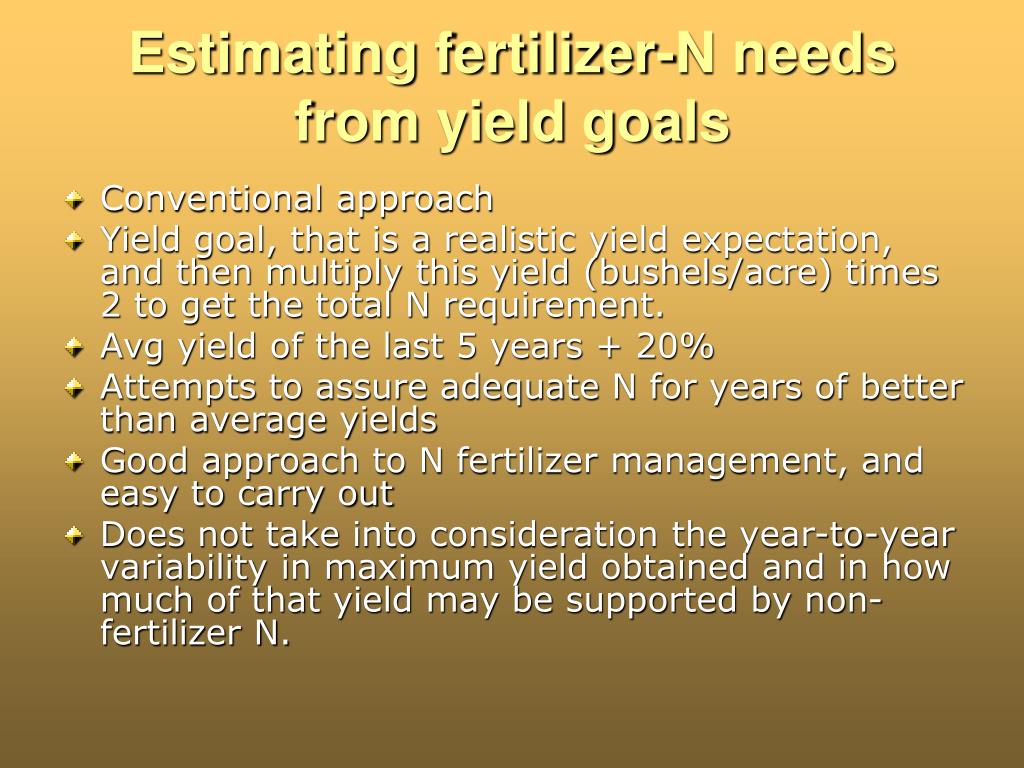 Estimating fertilizer-N needs from yield goals

Conventional approach
Yield goal, that is a realistic yield expectation, and then multiply this yield (bushels/acre) times 2 to get the total N requirement.
Avg yield of the last 5 years + 20%
Attempts to assure adequate N for years of better than average yields
Good approach to N fertilizer management, and easy to carry out
Does not take into consideration the year-to-year variability in maximum yield obtained and in how much of that yield may be supported by non-fertilizer N.